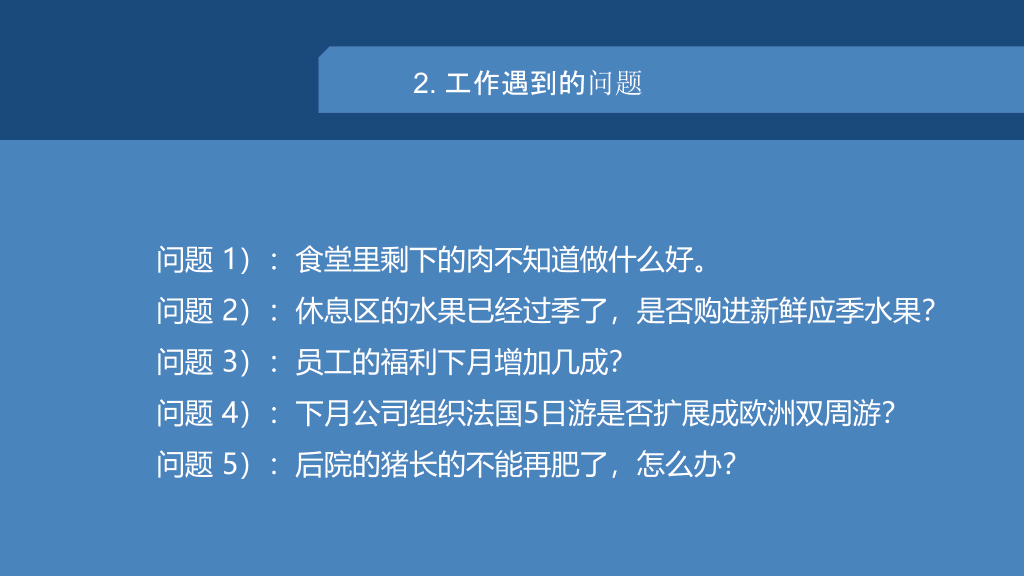 2. 工作遇到的问题

问题 1）：食堂里剩下的肉不知道做什么好。

问题 2）：休息区的水果已经过季了，是否购进新鲜应季水果？

问题 3）：员工的福利下月增加几成？

问题 4）：下月公司组织法国5日游是否扩展成欧洲双周游？

问题 5）：后院的猪长的不能再肥了，怎么办？